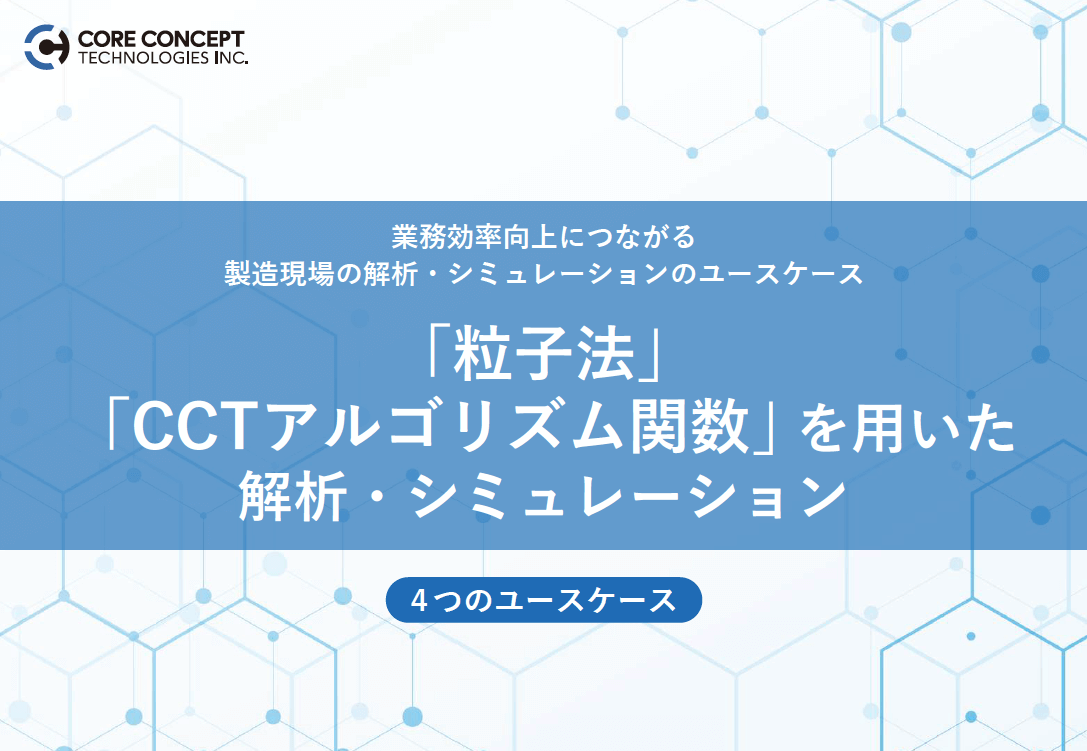 CORE CONCEPT
TECHNOLOGIES INC.

業務効率向上につながる
製造現場の解析・シミュレーションのユースケース

「粒子法」
「CCTアルゴリズム関数」を用いた
解析・シミュレーション

4つのユースケース